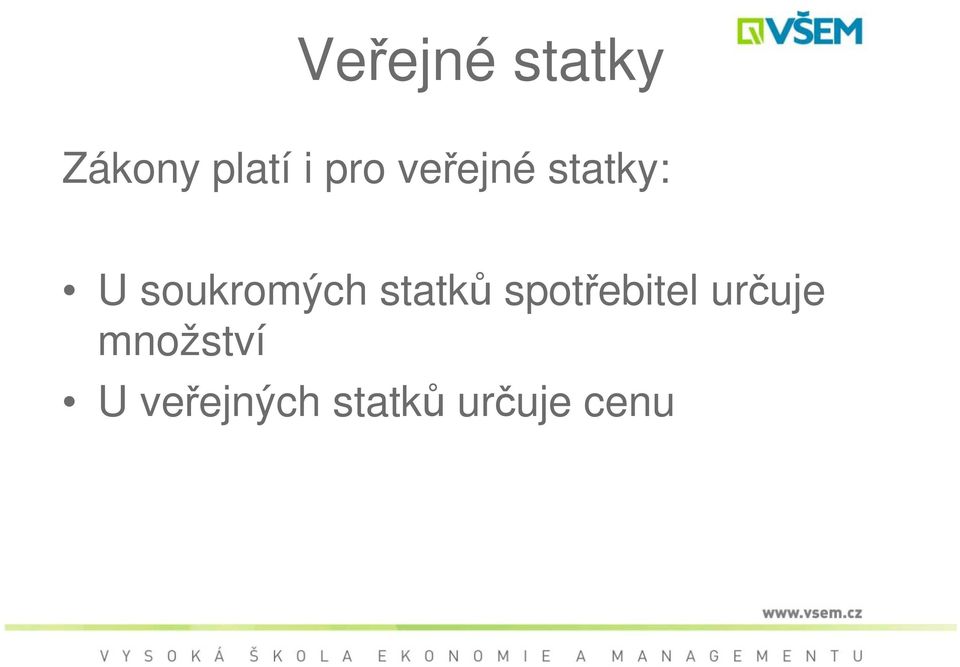 Veřejné statky

VŠEM

Zákony platí i pro veřejné statky:

• U soukromých statků spotřebitel určuje množství
• U veřejných statků určuje cenu

www.vsem.cz

VYSOKÁ ŠKOLA EKONOMIE A MANAGEMENTU